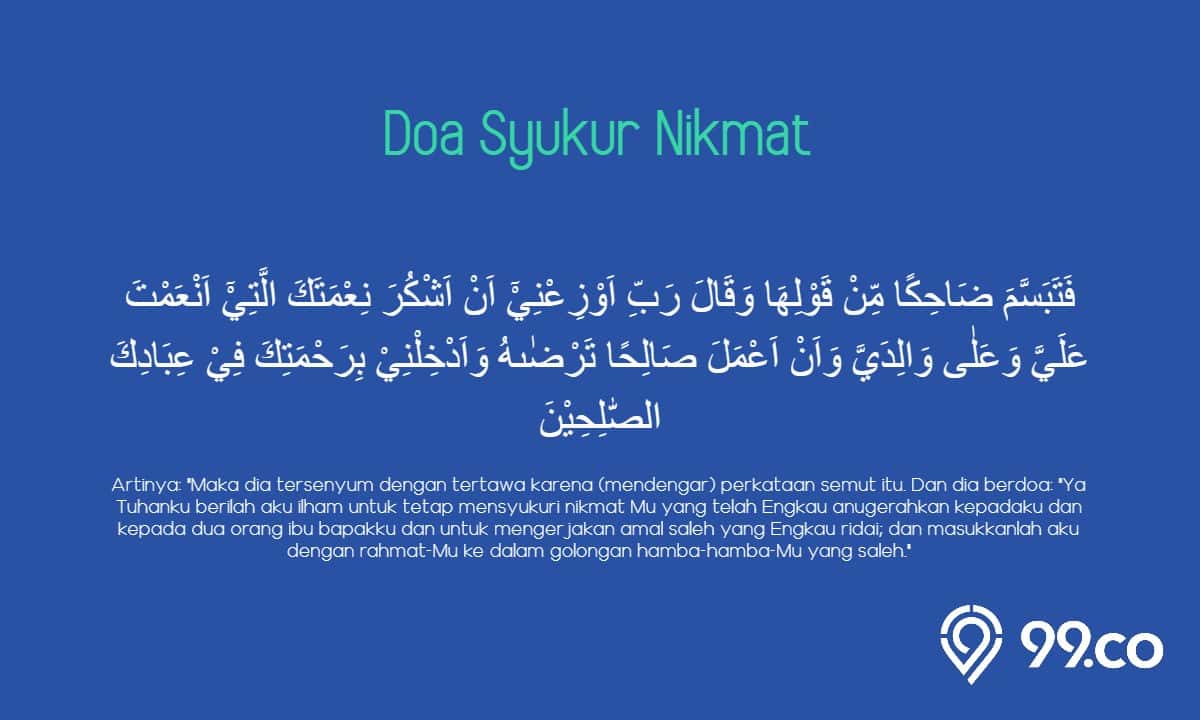 Doa Syukur Nikmat

فَتَبَسَّمَ ضَاحِكًا مِّنْ قَوْلِهَا وَقَالَ رَبِّ اَوْزِعْنِيْٓ اَنْ اَشْكُرَ نِعْمَتَكَ الَّتِيْٓ اَنْعَمْتَ عَلَيَّ وَعَلٰى وَالِدَيَّ وَاَنْ اَعْمَلَ صَالِحًا تَرْضٰىهُ وَاَدْخِلْنِيْ بِرَحْمَتِكَ فِيْ عِبَادِكَ الصّٰلِحِيْنَ

Artinya: "Maka dia tersenyum dengan tertawa karena (mendengar) perkataan semut itu. Dan dia berdoa: "Ya Tuhanku berilah aku ilham untuk tetap mensyukuri nikmat Mu yang telah Engkau anugerahkan kepadaku dan kepada dua orang ibu bapakku dan untuk mengerjakan amal saleh yang Engkau ridai; dan masukkanlah aku dengan rahmat-Mu ke dalam golongan hamba-hamba-Mu yang saleh."

99.co